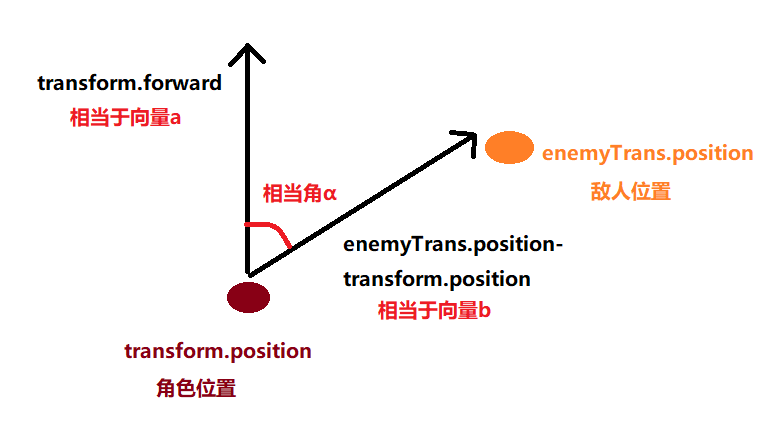 transform.forward
相当于向量a

enemyTrans.position
敌人位置

相当角α

enemyTrans.position-transform.position
相当于向量b

transform.position
角色位置